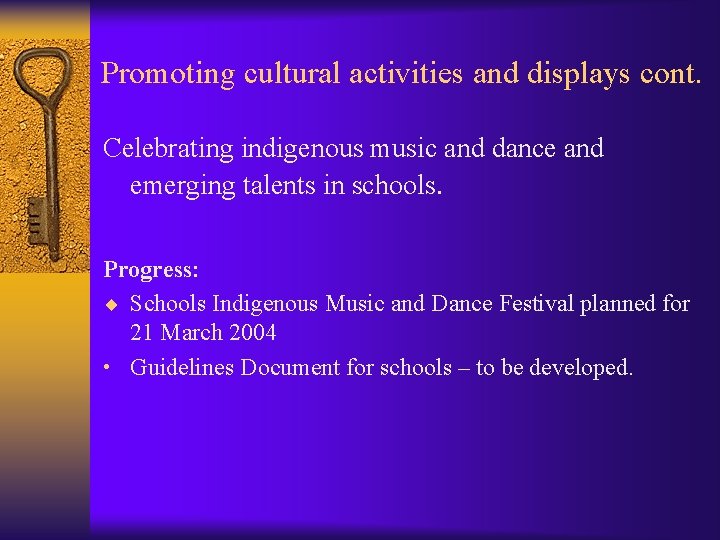 Promoting cultural activities and displays cont.

Celebrating indigenous music and dance and emerging talents in schools.

Progress:

◆ Schools Indigenous Music and Dance Festival planned for 21 March 2004

• Guidelines Document for schools – to be developed.